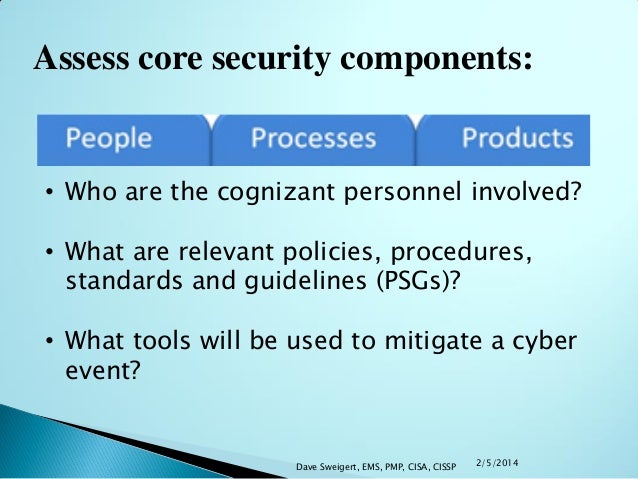 Assess core security components:

People Processes Products

• Who are the cognizant personnel involved?

• What are relevant policies, procedures, standards and guidelines (PSGs)?

• What tools will be used to mitigate a cyber event?

Dave Sweigert, EMS, PMP, CISA, CISSP 2/5/2014